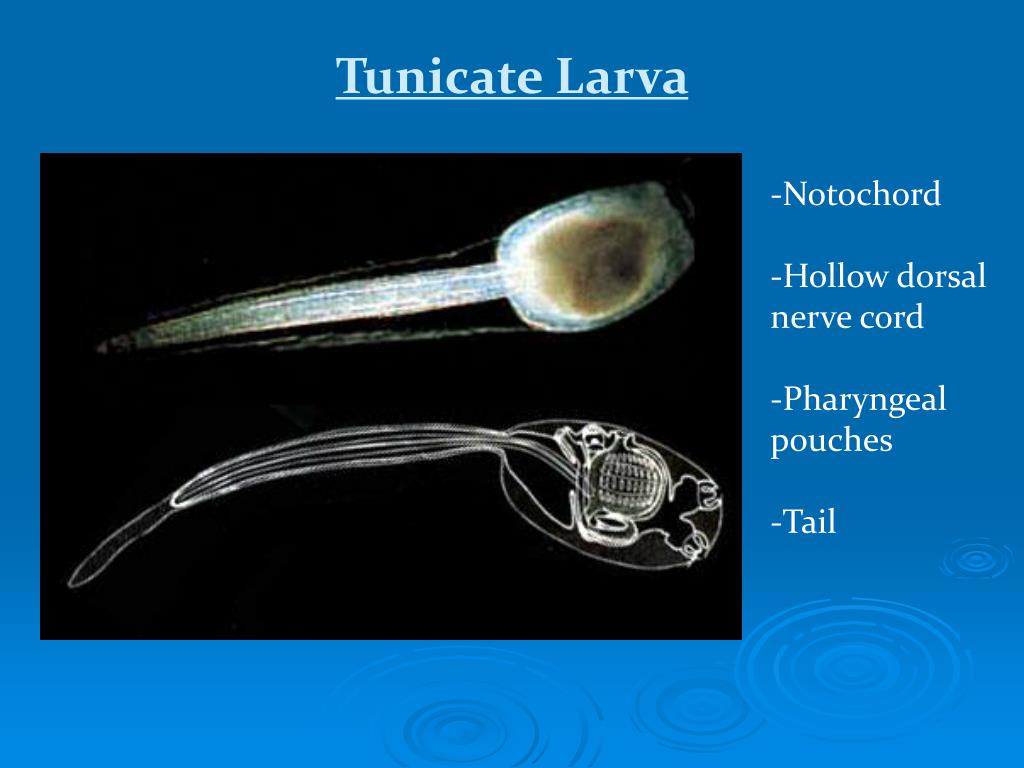 Tunicate Larva

-Notochord

-Hollow dorsal nerve cord

-Pharyngeal pouches

-Tail